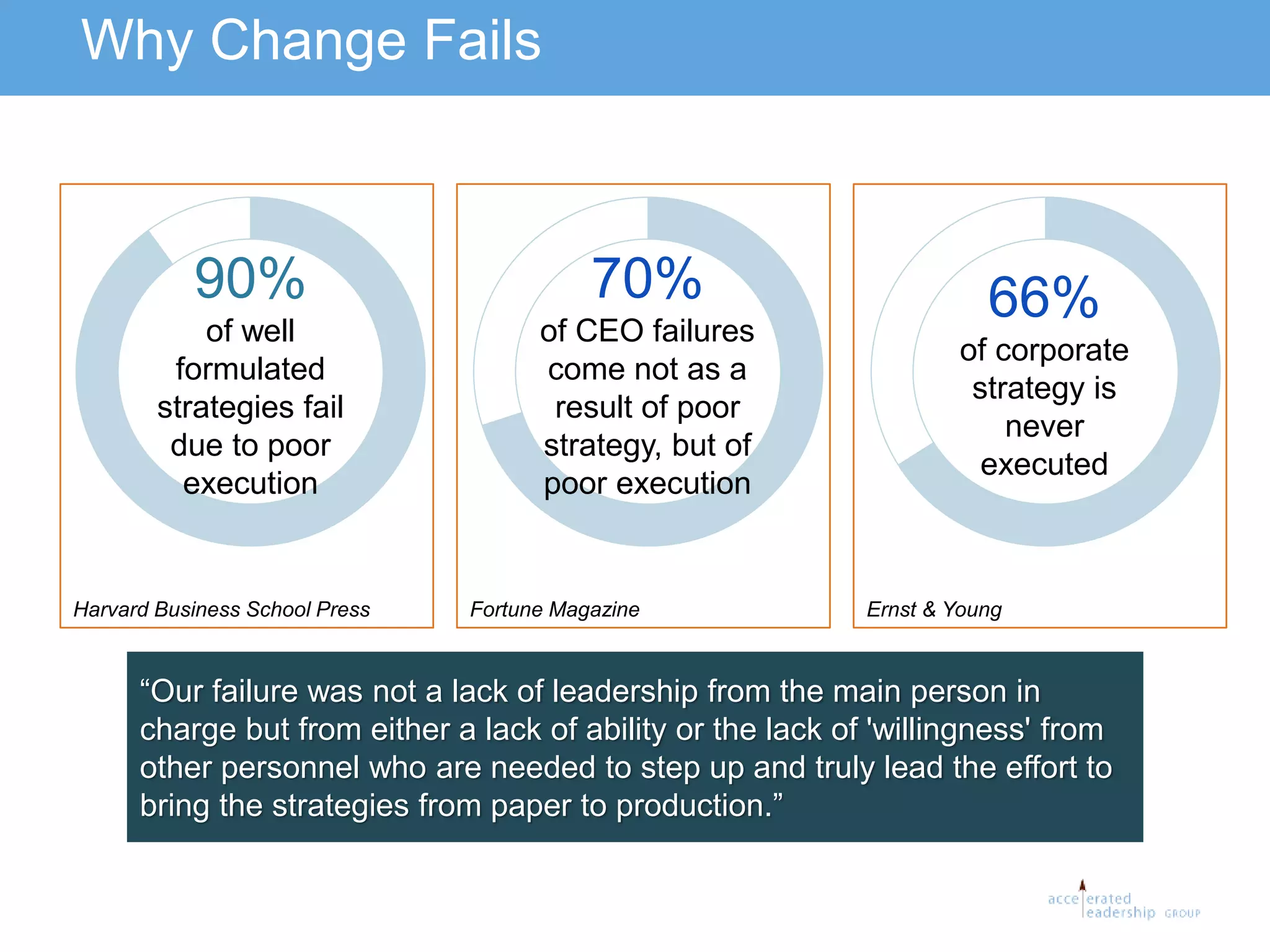 Why Change Fails

90%
of well formulated strategies fail due to poor execution

Harvard Business School Press

70%
of CEO failures come not as a result of poor strategy, but of poor execution

Fortune Magazine

66%
of corporate strategy is never executed

Ernst & Young

“Our failure was not a lack of leadership from the main person in charge but from either a lack of ability or the lack of 'willingness' from other personnel who are needed to step up and truly lead the effort to bring the strategies from paper to production.”

accelerated leadership GROUP